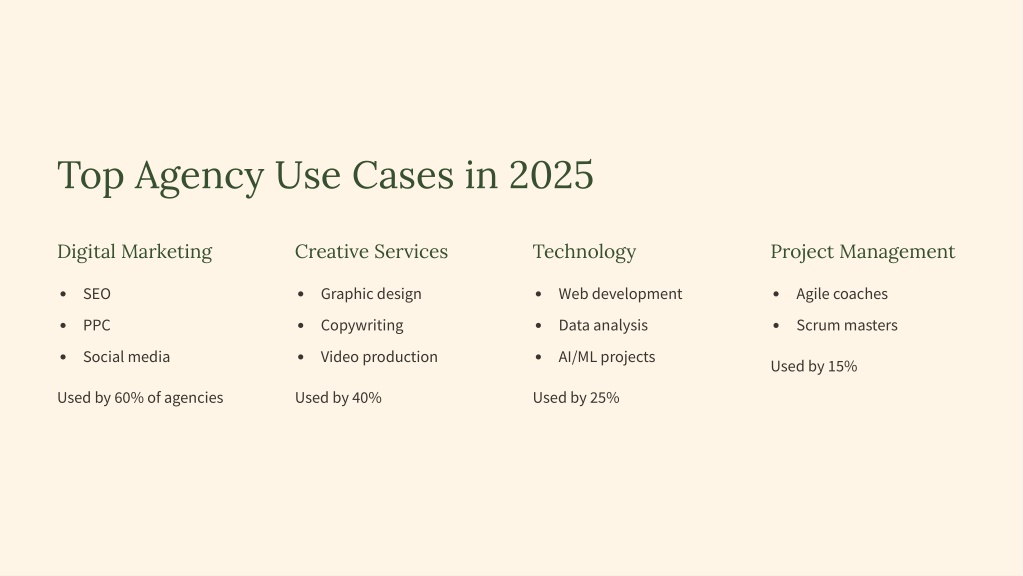 Top Agency Use Cases in 2025

Digital Marketing

- SEO
- PPC
- Social media

Used by 60% of agencies

Creative Services

- Graphic design
- Copywriting
- Video production

Used by 40%

Technology

- Web development
- Data analysis
- AI/ML projects

Used by 25%

Project Management

- Agile coaches
- Scrum masters

Used by 15%